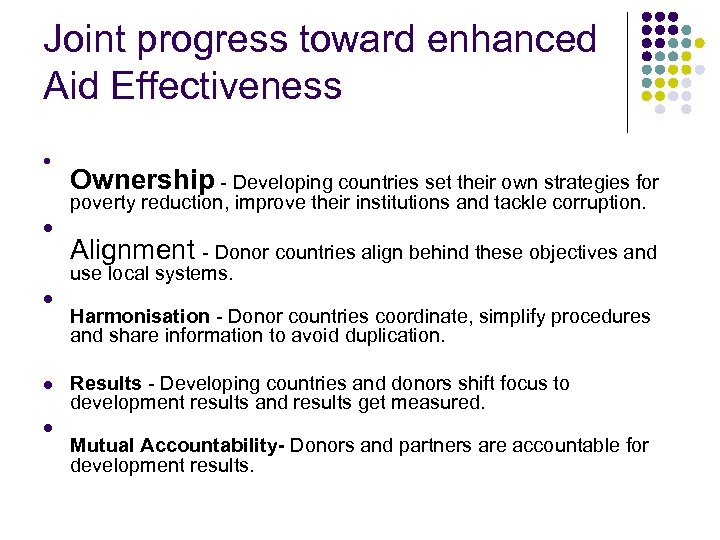 Joint progress toward enhanced Aid Effectiveness

- Ownership - Developing countries set their own strategies for poverty reduction, improve their institutions and tackle corruption.
- Alignment - Donor countries align behind these objectives and use local systems.
- Harmonisation - Donor countries coordinate, simplify procedures and share information to avoid duplication.
- Results - Developing countries and donors shift focus to development results and results get measured.
- Mutual Accountability- Donors and partners are accountable for development results.